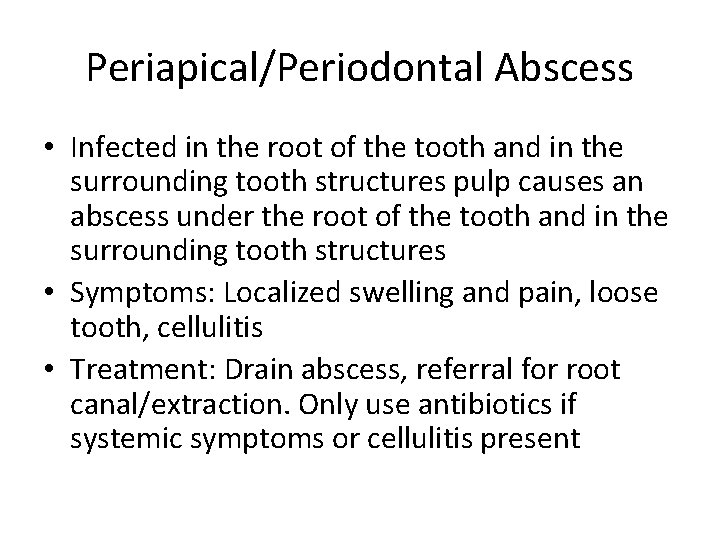 Periapical/Periodontal Abscess

• Infected in the root of the tooth and in the surrounding tooth structures pulp causes an abscess under the root of the tooth and in the surrounding tooth structures
• Symptoms: Localized swelling and pain, loose tooth, cellulitis
• Treatment: Drain abscess, referral for root canal/extraction. Only use antibiotics if systemic symptoms or cellulitis present